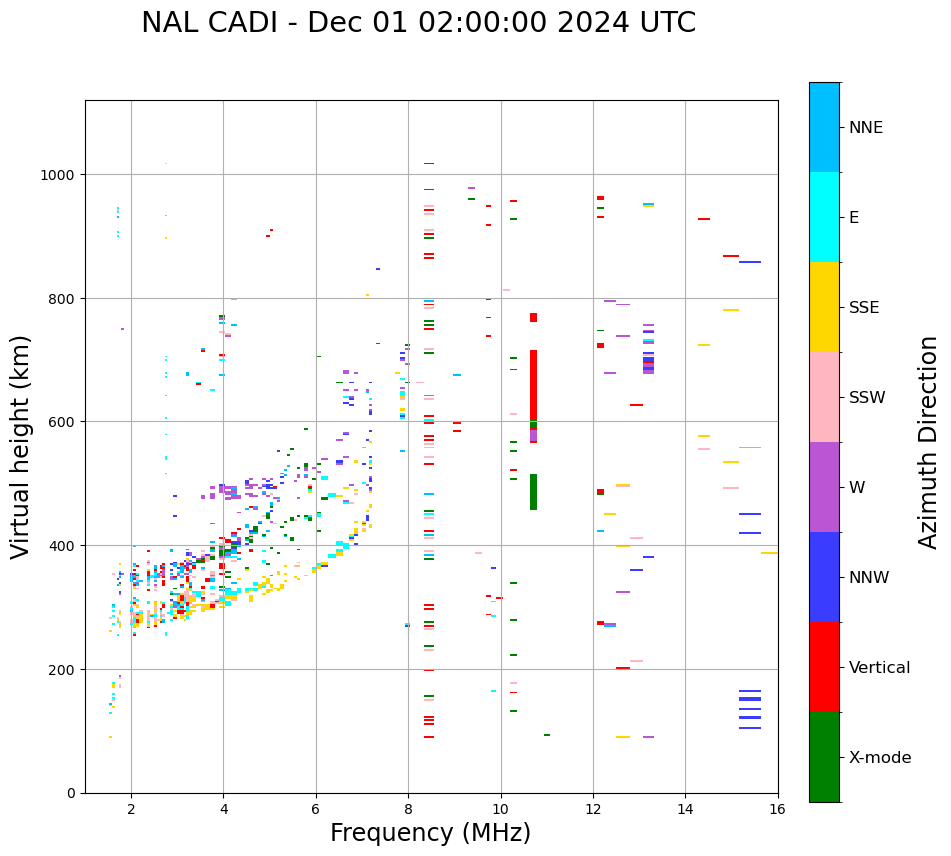 NAL CADI - Dec 01 02:00:00 2024 UTC

Virtual height (km)

1000
800
600
400
200
0

2 4 6 8 10 12 14 16

Frequency (MHz)

NNE
E
SSE
SSW
W
NNW
Vertical
X-mode

Azimuth Direction